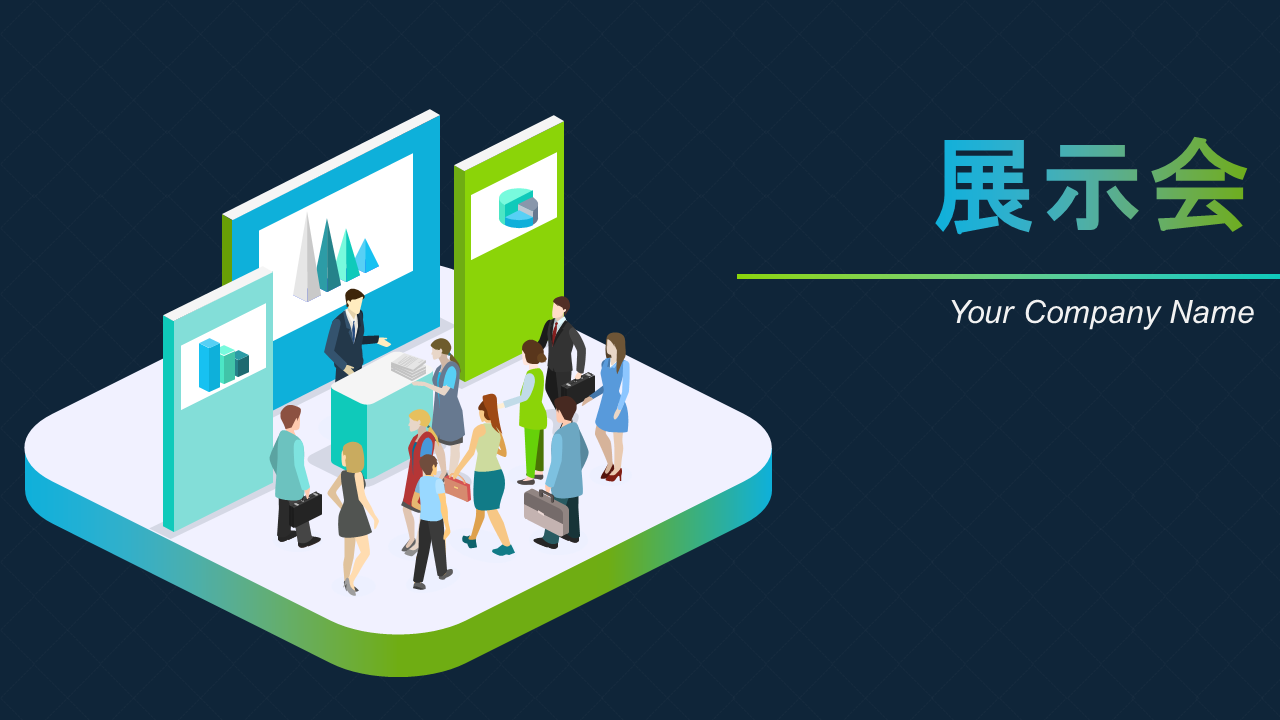 展示会

Your Company Name